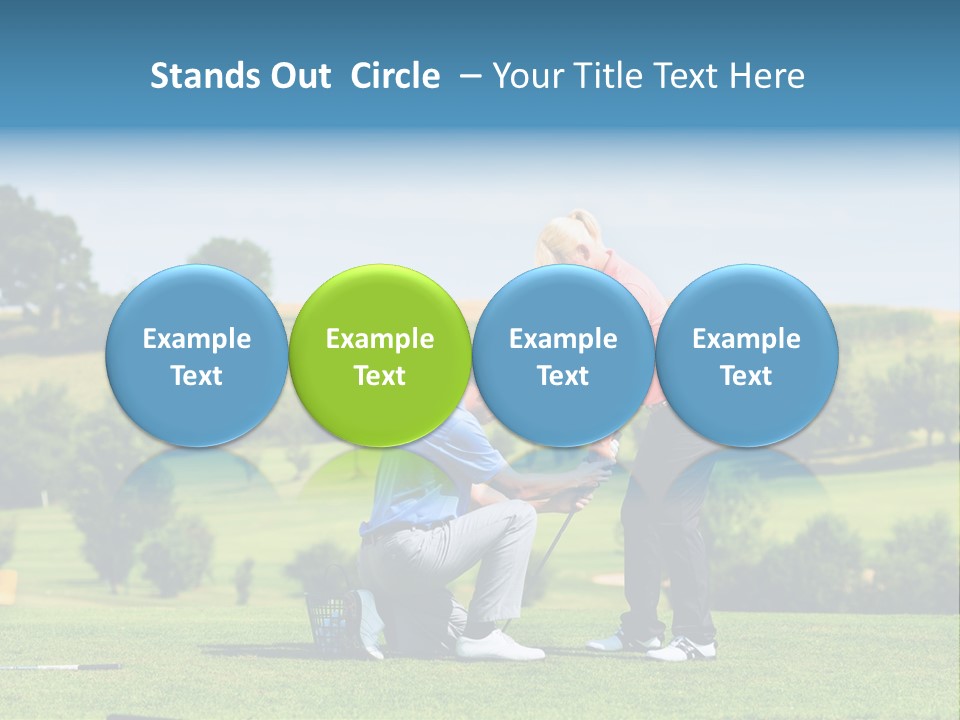 Stands Out Circle – Your Title Text Here

Example Text

Example Text

Example Text

Example Text